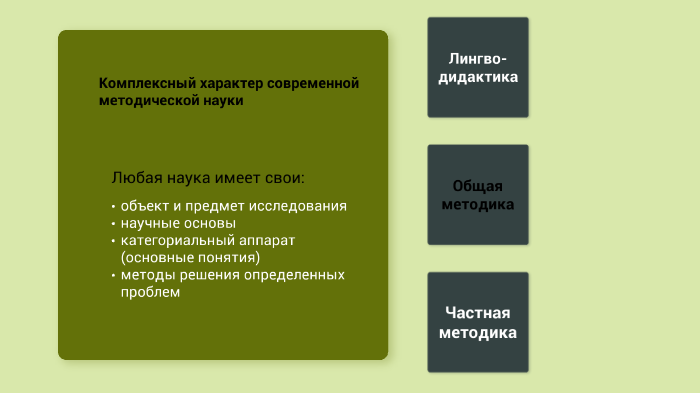 Комплексный характер современной методической науки

Любая наука имеет свои:

• объект и предмет исследования
• научные основы
• категориальный аппарат (основные понятия)
• методы решения определенных проблем

Лингво-дидактика

Общая методика

Частная методика